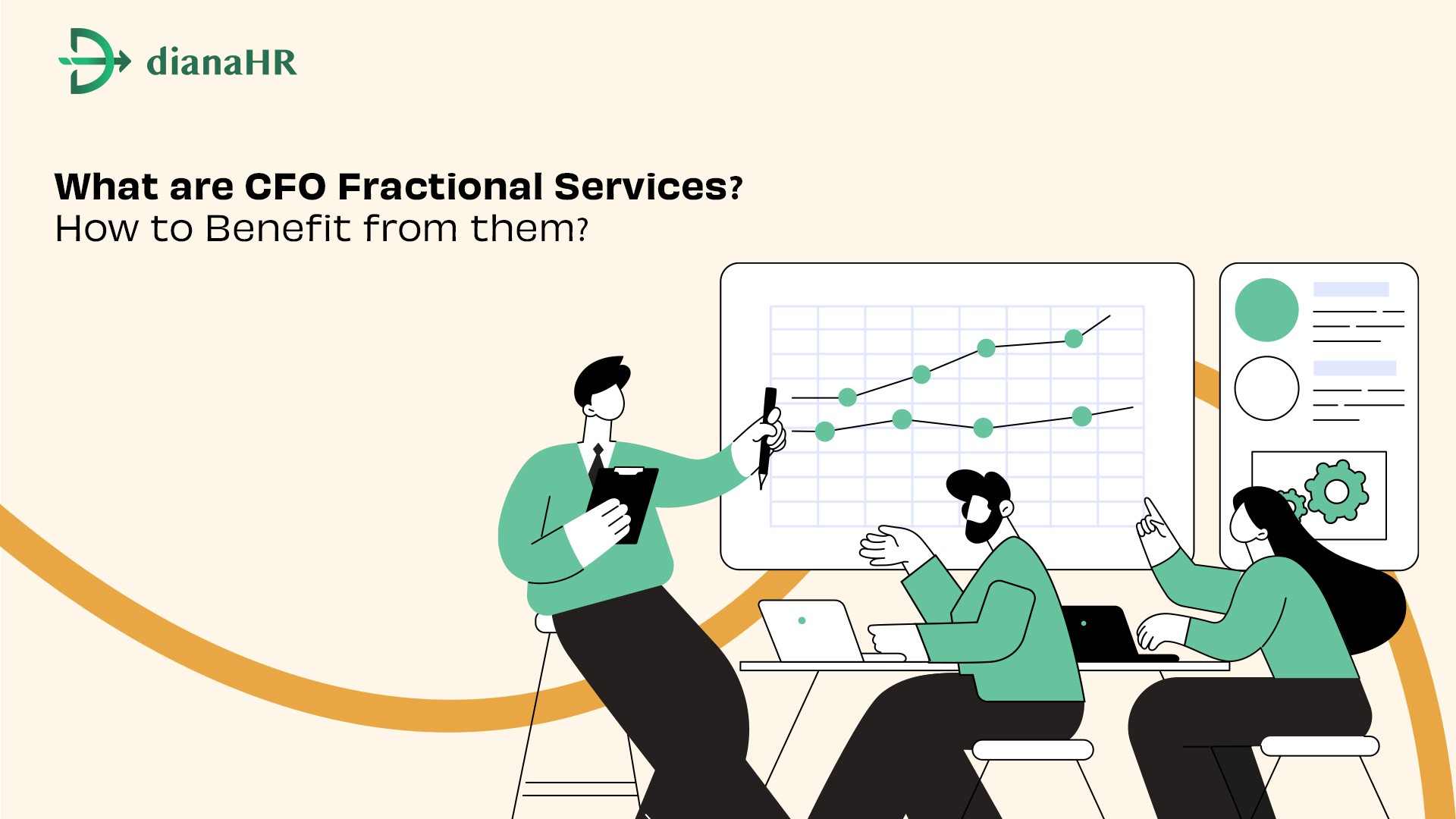 dianaHR

What are CFO Fractional Services?
How to Benefit from them?